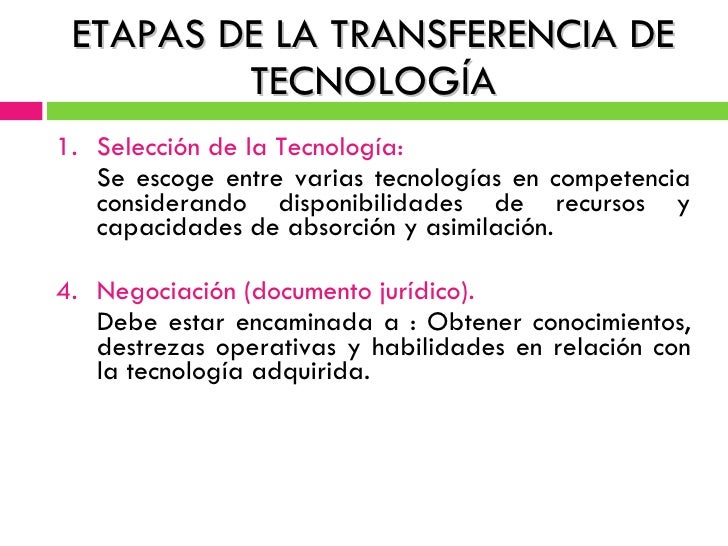 ETAPAS DE LA TRANSFERENCIA DE TECNOLOGÍA

1. Selección de la Tecnología:

Se escoge entre varias tecnologías en competencia considerando disponibilidades de recursos y capacidades de absorción y asimilación.

4. Negociación (documento jurídico).

Debe estar encaminada a : Obtener conocimientos, destrezas operativas y habilidades en relación con la tecnología adquirida.